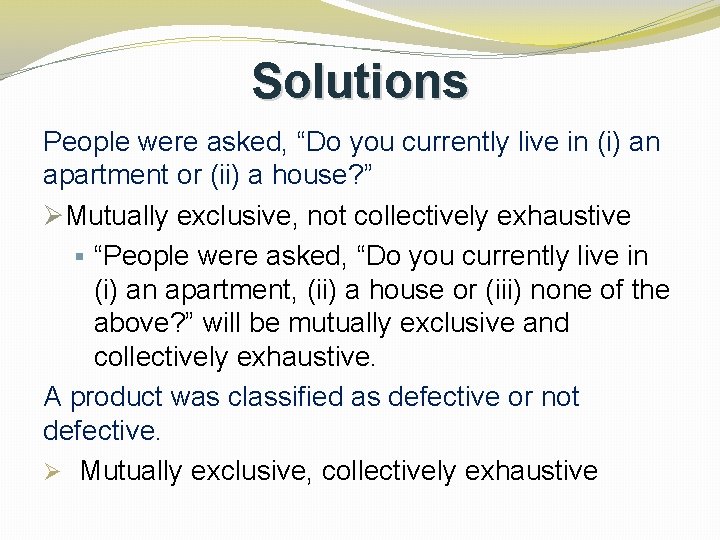 Solutions

People were asked, “Do you currently live in (i) an apartment or (ii) a house?”

➢Mutually exclusive, not collectively exhaustive

▪ “People were asked, “Do you currently live in (i) an apartment, (ii) a house or (iii) none of the above?” will be mutually exclusive and collectively exhaustive.

A product was classified as defective or not defective.

➢ Mutually exclusive, collectively exhaustive